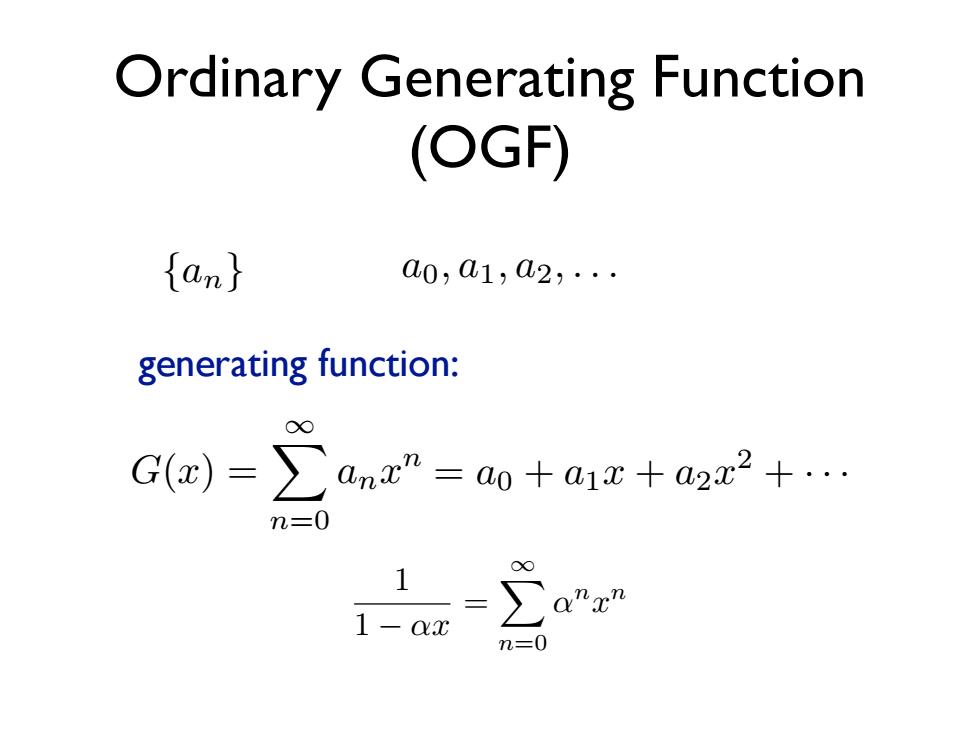 Ordinary Generating Function (OGF)

$\{a_n\}$ $a_0, a_1, a_2, \ldots$

generating function:

$G(x) = \sum_{n=0}^{\infty} a_n x^n = a_0 + a_1 x + a_2 x^2 + \cdots$

$\frac{1}{1-\alpha x} = \sum_{n=0}^{\infty} \alpha^n x^n$